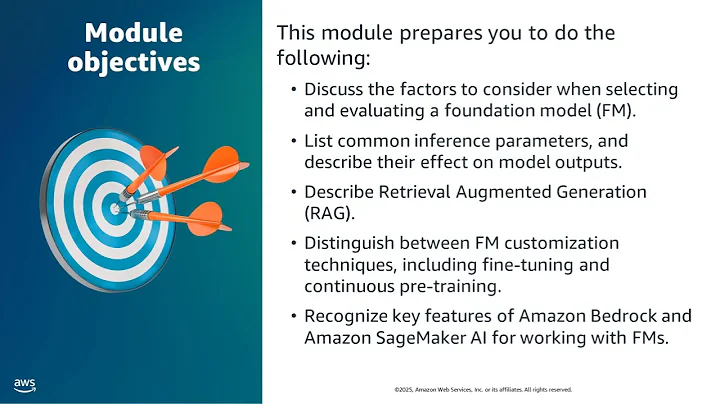 Module objectives

This module prepares you to do the following:

• Discuss the factors to consider when selecting and evaluating a foundation model (FM).

• List common inference parameters, and describe their effect on model outputs.

• Describe Retrieval Augmented Generation (RAG).

• Distinguish between FM customization techniques, including fine-tuning and continuous pre-training.

• Recognize key features of Amazon Bedrock and Amazon SageMaker AI for working with FMs.

aws

©2025, Amazon Web Services, Inc. or its affiliates. All rights reserved.